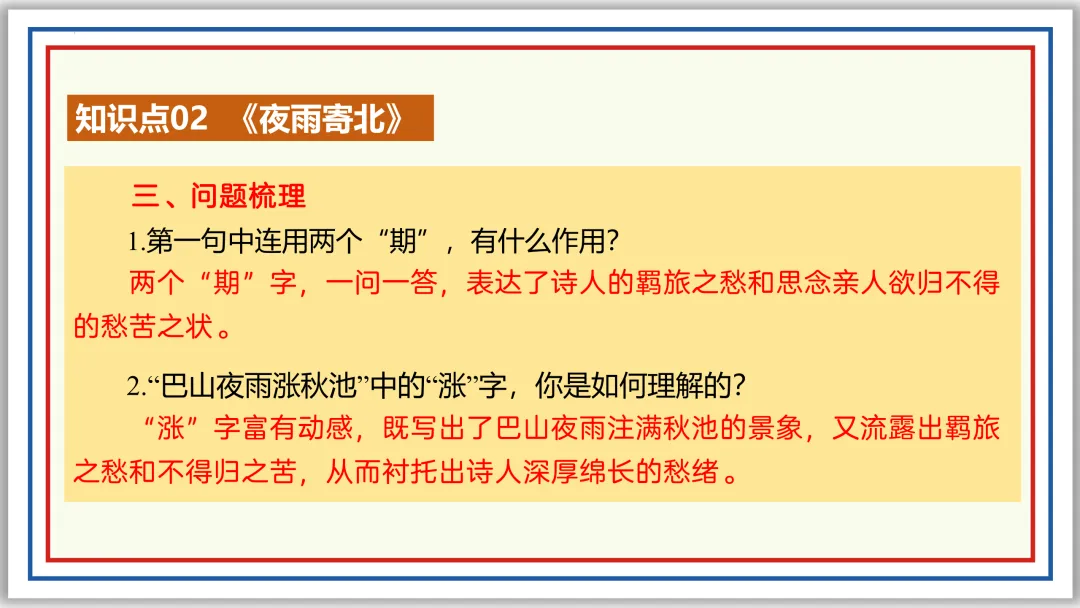 知识点02 《夜雨寄北》

三、问题梳理

1.第一句中连用两个“期”，有什么作用?

两个“期”字，一问一答，表达了诗人的羁旅之愁和思念亲人欲归不得的愁苦之状。

2.“巴山夜雨涨秋池”中的“涨”字，你是如何理解的?

“涨”字富有动感，既写出了巴山夜雨注满秋池的景象，又流露出羁旅之愁和不得归之苦，从而衬托出诗人深厚绵长的愁绪。